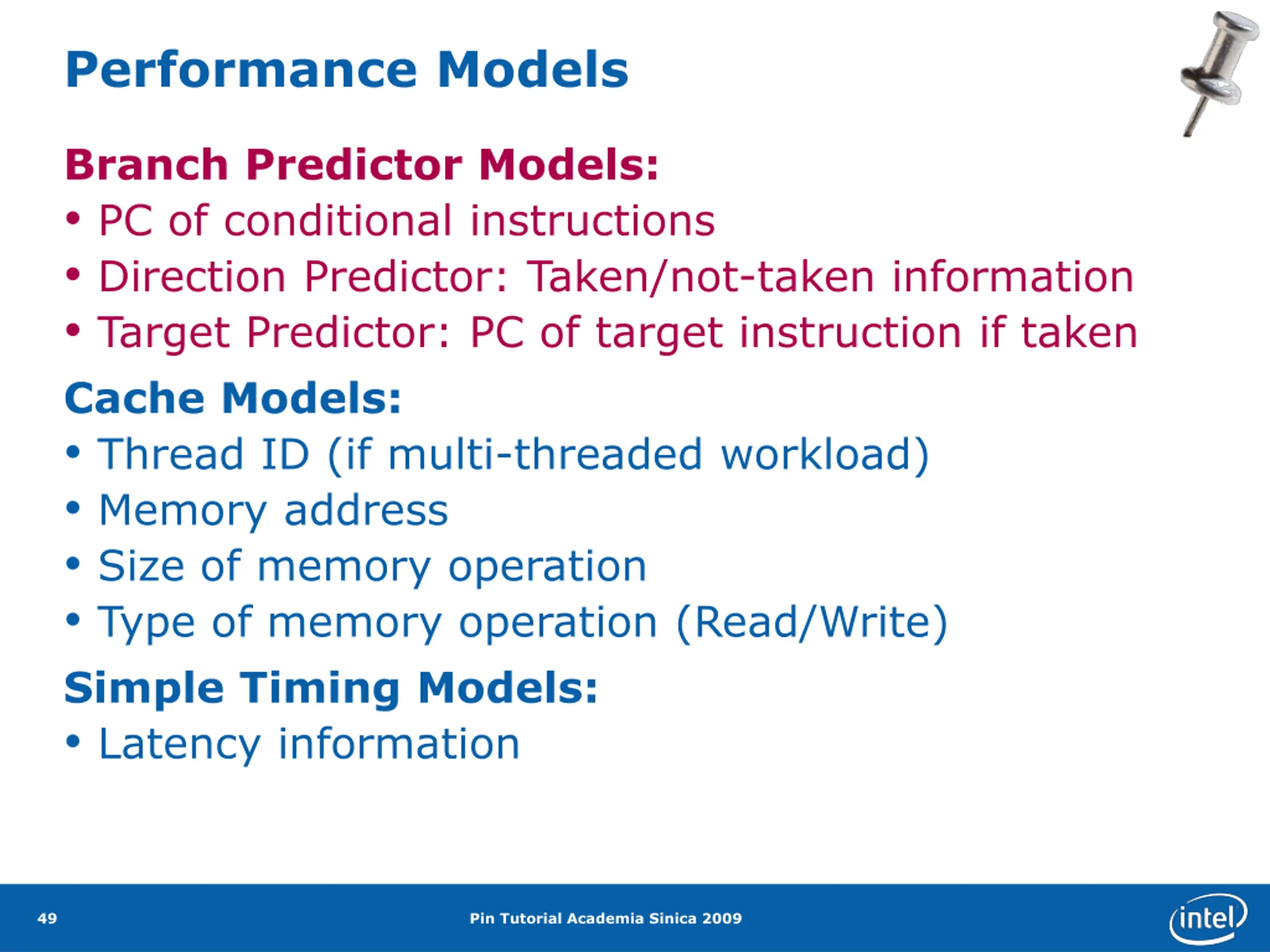 Performance Models

Branch Predictor Models:

• PC of conditional instructions
• Direction Predictor: Taken/not-taken information
• Target Predictor: PC of target instruction if taken

Cache Models:

• Thread ID (if multi-threaded workload)
• Memory address
• Size of memory operation
• Type of memory operation (Read/Write)

Simple Timing Models:

• Latency information

49 Pin Tutorial Academia Sinica 2009 intel